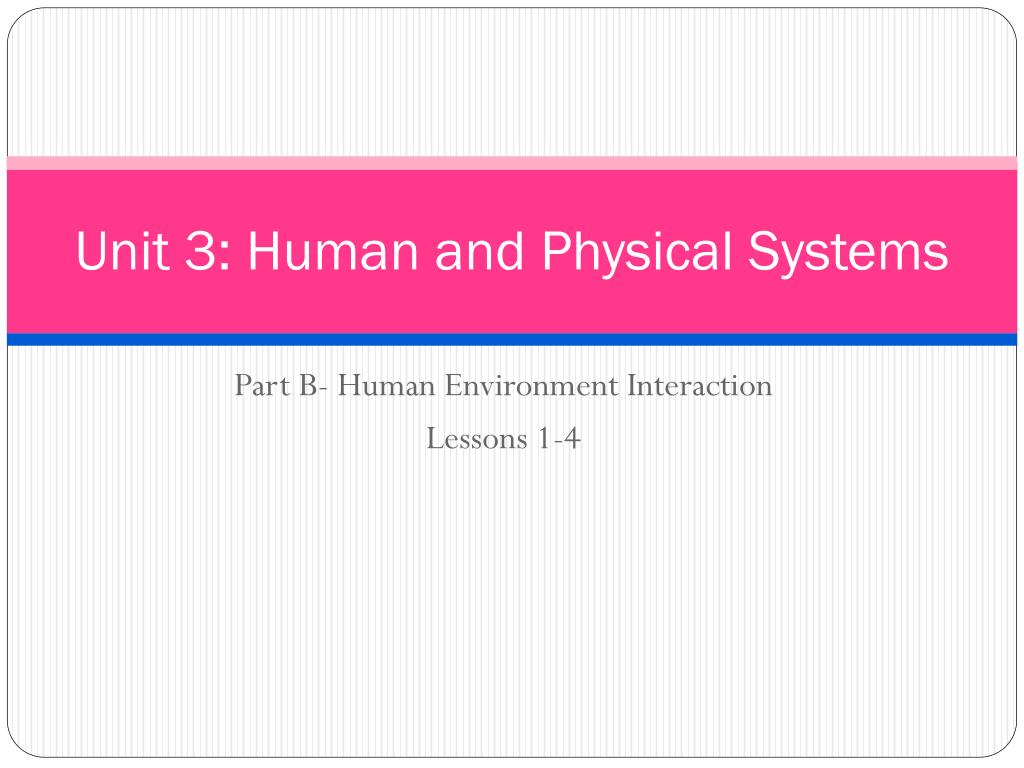 Unit 3: Human and Physical Systems

Part B- Human Environment Interaction

Lessons 1-4